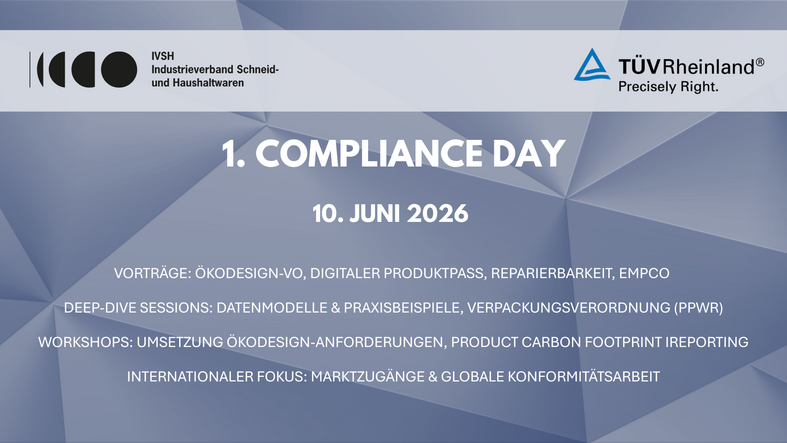 IVSH
Industrieverband Schneid- und Haushaltwaren

TÜVRheinland®
Precisely Right.

1. COMPLIANCE DAY

10. JUNI 2026

VORTRÄGE: ÖKODESIGN-VO, DIGITALER PRODUKTPASS, REPARIERBARKEIT, EMPCO

DEEP-DIVE SESSIONS: DATENMODELLE & PRAXISBEISPIELE, VERPACKUNGSVERORDNUNG (PPWR)

WORKSHOPS: UMSETZUNG ÖKODESIGN-ANFORDERUNGEN, PRODUCT CARBON FOOTPRINT IREPORTING

INTERNATIONALER FOKUS: MARKTZUGÄNGE & GLOBALE KONFORMITÄTSARBEIT